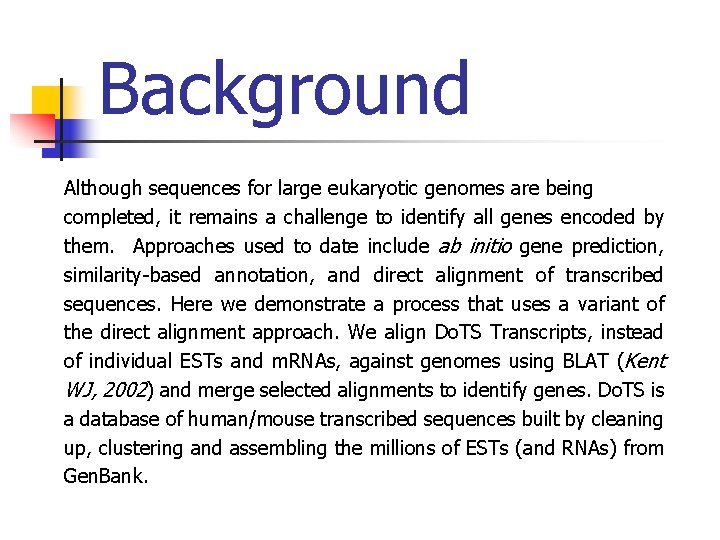 Background

Although sequences for large eukaryotic genomes are being completed, it remains a challenge to identify all genes encoded by them. Approaches used to date include ab initio gene prediction, similarity-based annotation, and direct alignment of transcribed sequences. Here we demonstrate a process that uses a variant of the direct alignment approach. We align DoTS Transcripts, instead of individual ESTs and mRNAs, against genomes using BLAT (Kent WJ, 2002) and merge selected alignments to identify genes. DoTS is a database of human/mouse transcribed sequences built by cleaning up, clustering and assembling the millions of ESTs (and RNAs) from GenBank.